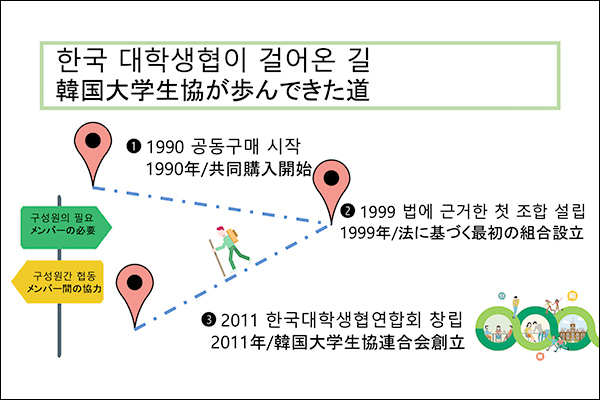 한국 대학생협이 걸어온 길
韓国大学生協が歩んできた道

❶ 1990 공동구매 시작
1990年/共同購入開始

❷ 1999 법에 근거한 첫 조합 설립
1999年/法に基づく最初の組合設立

구성원의 필요
メンバーの必要

구성원간 협동
メンバー間の協力

❸ 2011 한국대학생협연합회 창립
2011年/韓国大学生協連合会創立